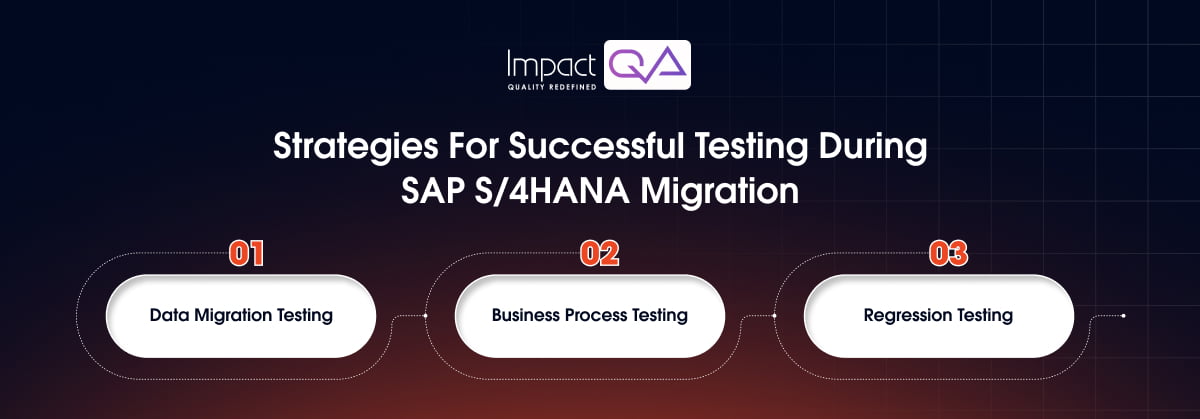 Impact QA
QUALITY REDEFINED

Strategies For Successful Testing During SAP S/4HANA Migration

01
Data Migration Testing

02
Business Process Testing

03
Regression Testing